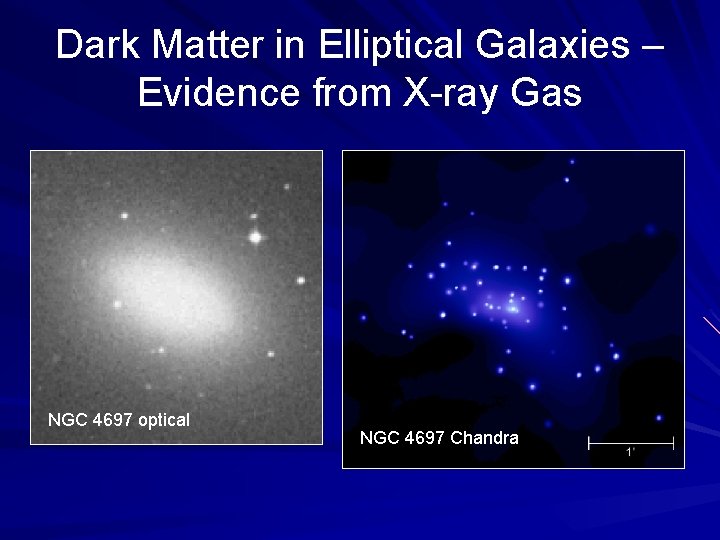 Dark Matter in Elliptical Galaxies – Evidence from X-ray Gas

NGC 4697 optical

NGC 4697 Chandra

1'